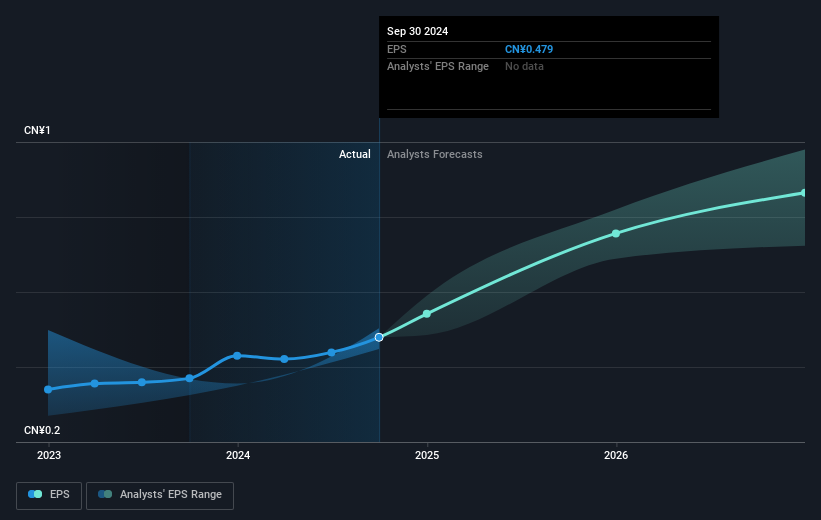 Sep 30 2024
EPS CN¥0.479
Analysts' EPS Range No data

CN¥1

Actual Analysts Forecasts

CN¥0.2

2023 2024 2025 2026

EPS Analysts' EPS Range